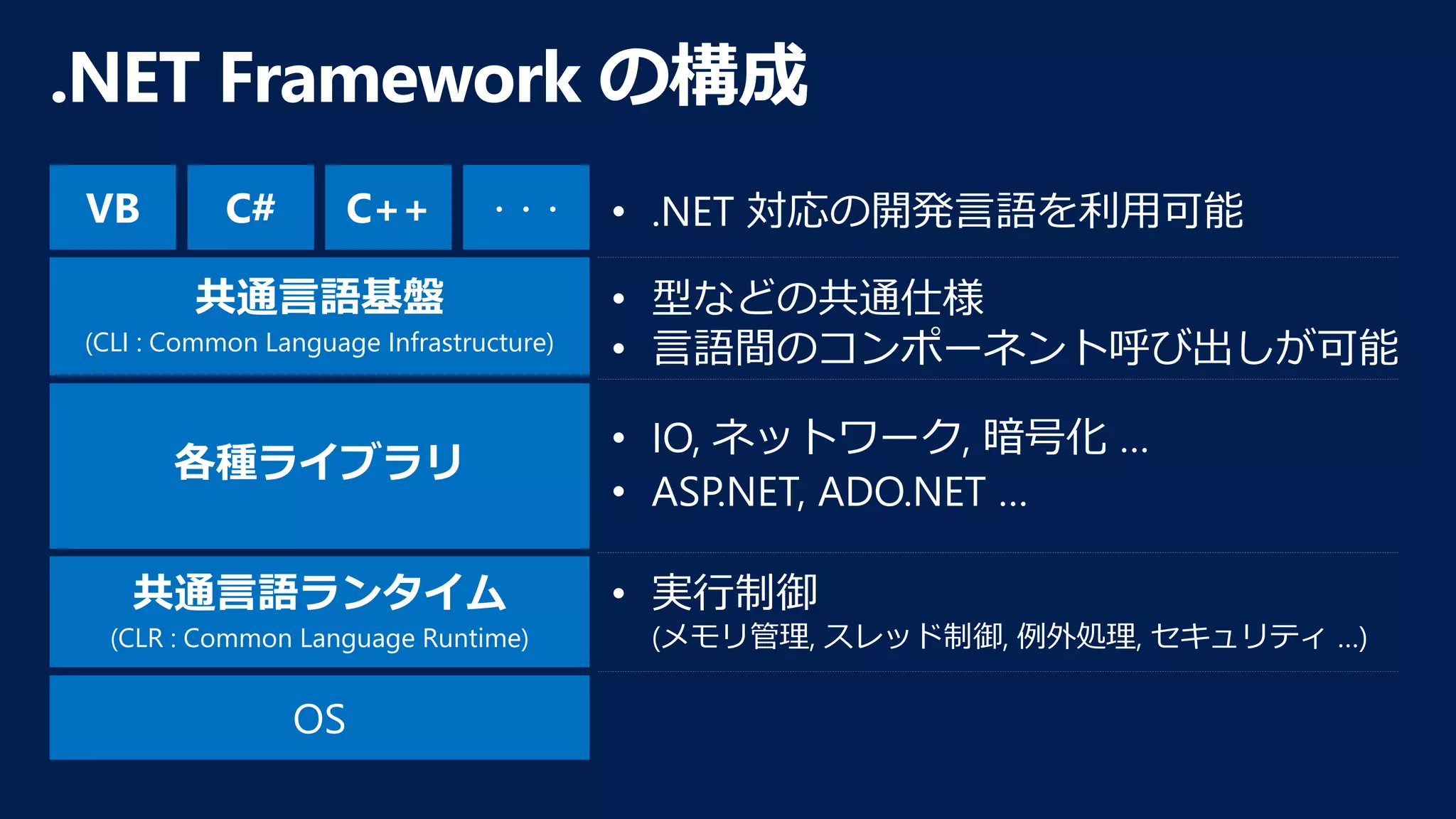 .NET Framework の構成

VB

C#

C++

・・・

• .NET 対応の開発言語を利用可能

共通言語基盤
(CLI : Common Language Infrastructure)

• 型などの共通仕様
• 言語間のコンポーネント呼び出しが可能

各種ライブラリ

• IO, ネットワーク, 暗号化 ...
• ASP.NET, ADO.NET ...

共通言語ランタイム
(CLR : Common Language Runtime)

• 実行制御
(メモリ管理, スレッド制御, 例外処理, セキュリティ ...)

OS